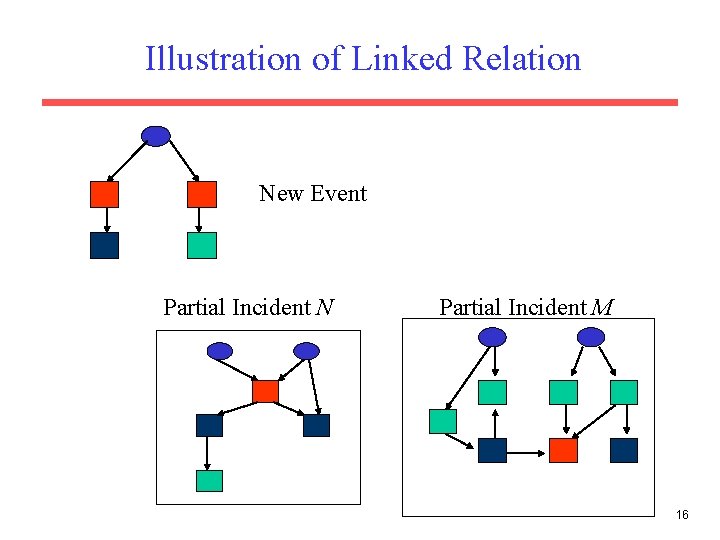 Illustration of Linked Relation

New Event

Partial Incident $N$

Partial Incident $M$

16